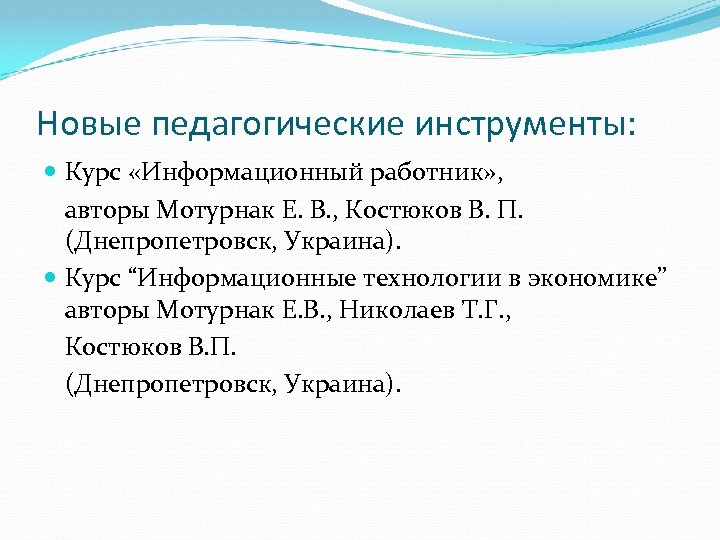 Новые педагогические инструменты:

Курс «Информационный работник»,

авторы Мотурнак Е. В., Костюков В. П. (Днепропетровск, Украина).

Курс “Информационные технологии в экономике” авторы Мотурнак Е.В., Николаев Т.Г.,

Костюков В.П.

(Днепропетровск, Украина).